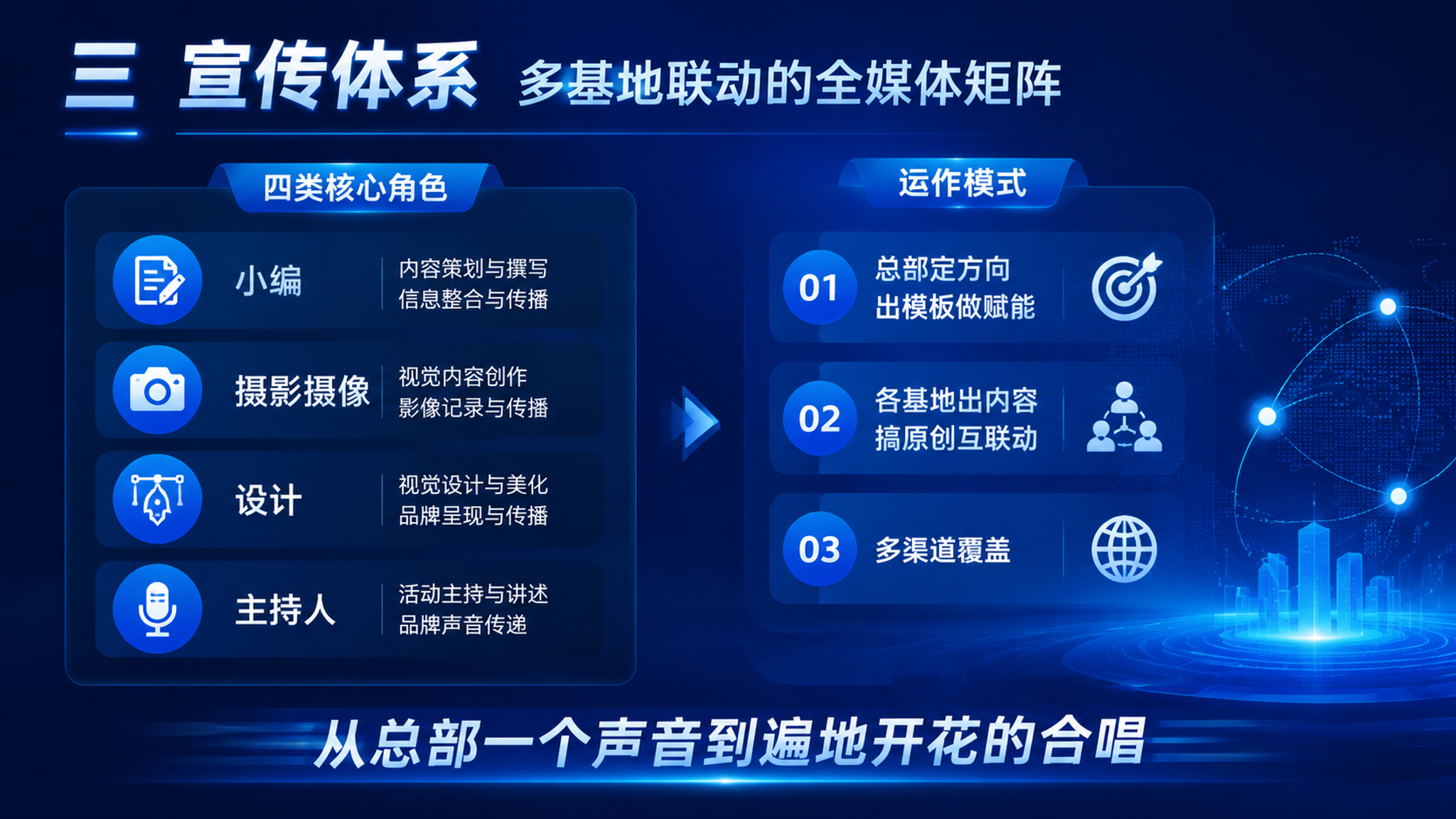 三 宣传体系 多基地联动的全媒体矩阵

四类核心角色

小编 内容策划与撰写 信息整合与传播

摄影摄像 视觉内容创作 影像记录与传播

设计 视觉设计与美化 品牌呈现与传播

主持人 活动主持与讲述 品牌声音传递

运作模式

01 总部定方向 出模板做赋能

02 各基地出内容 搞原创互联动

03 多渠道覆盖

从总部一个声音到遍地开花的合唱